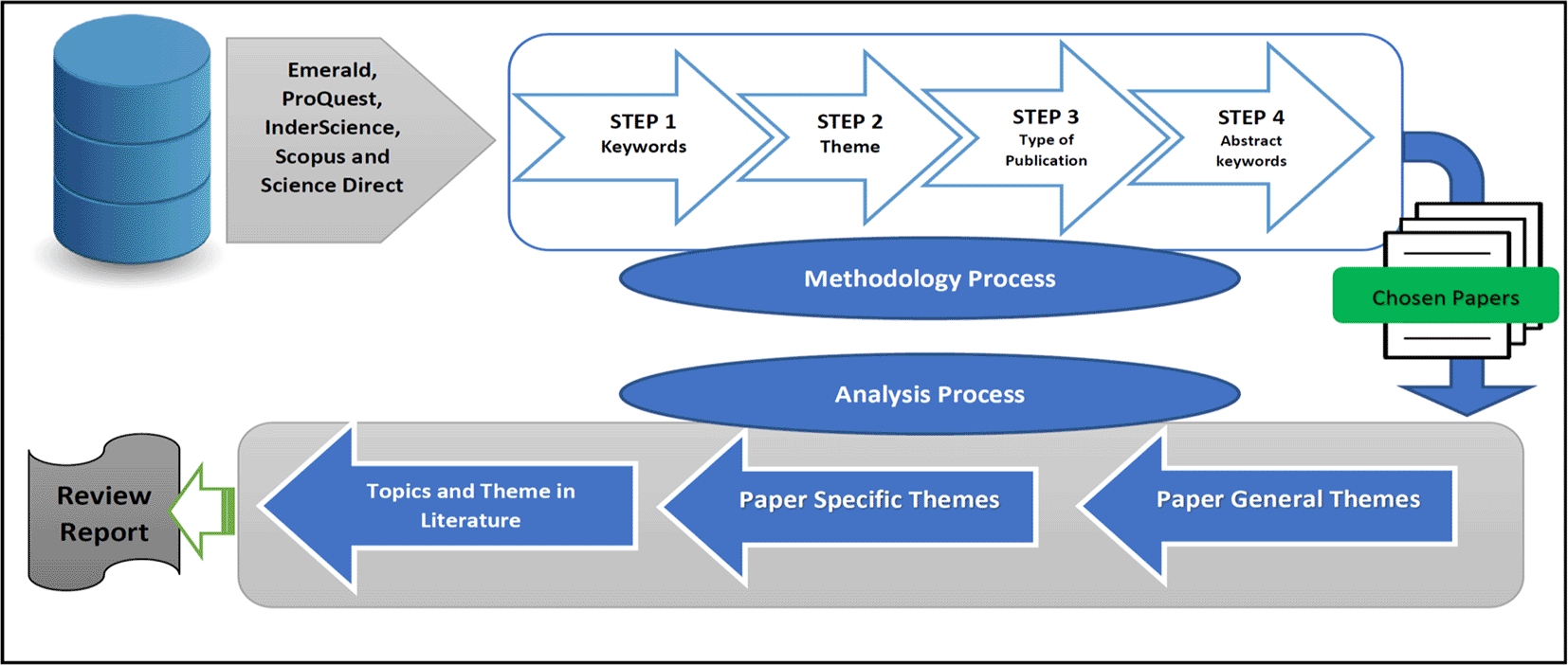 Emerald, ProQuest, InderScience, Scopus and Science Direct

STEP 1
Keywords

STEP 2
Theme

STEP 3
Type of Publication

STEP 4
Abstract keywords

Methodology Process

Chosen Papers

Analysis Process

Paper General Themes

Paper Specific Themes

Topics and Theme in Literature

Review Report